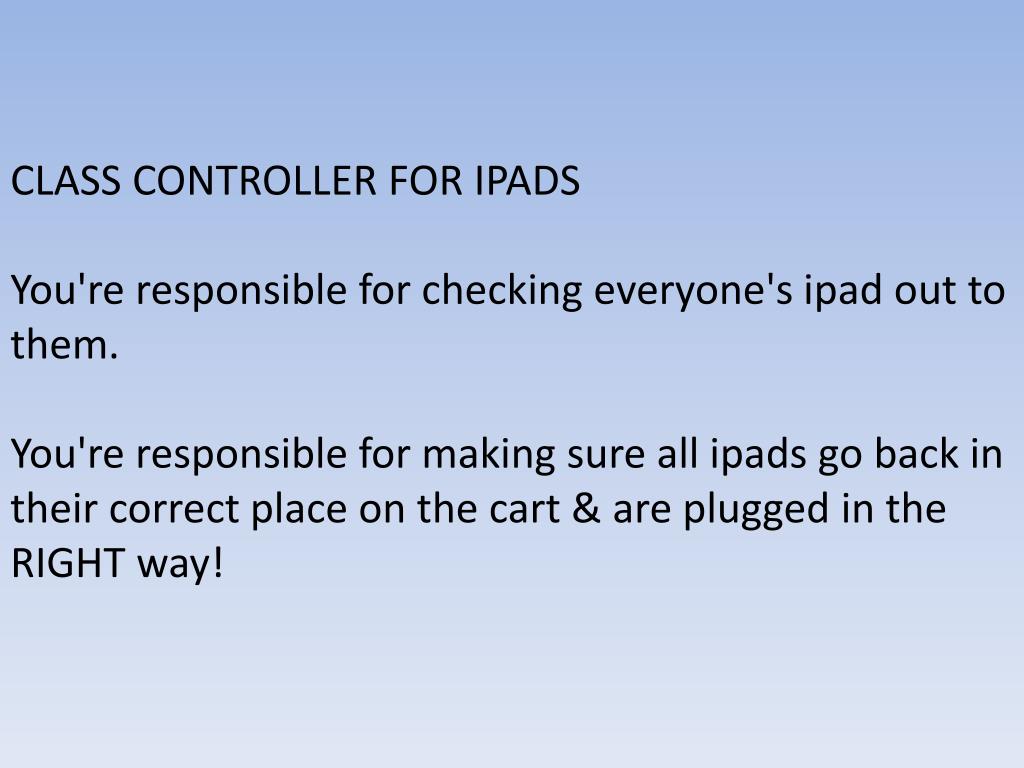 CLASS CONTROLLER FOR IPADS

You're responsible for checking everyone's ipad out to them.

You're responsible for making sure all ipads go back in their correct place on the cart & are plugged in the RIGHT way!